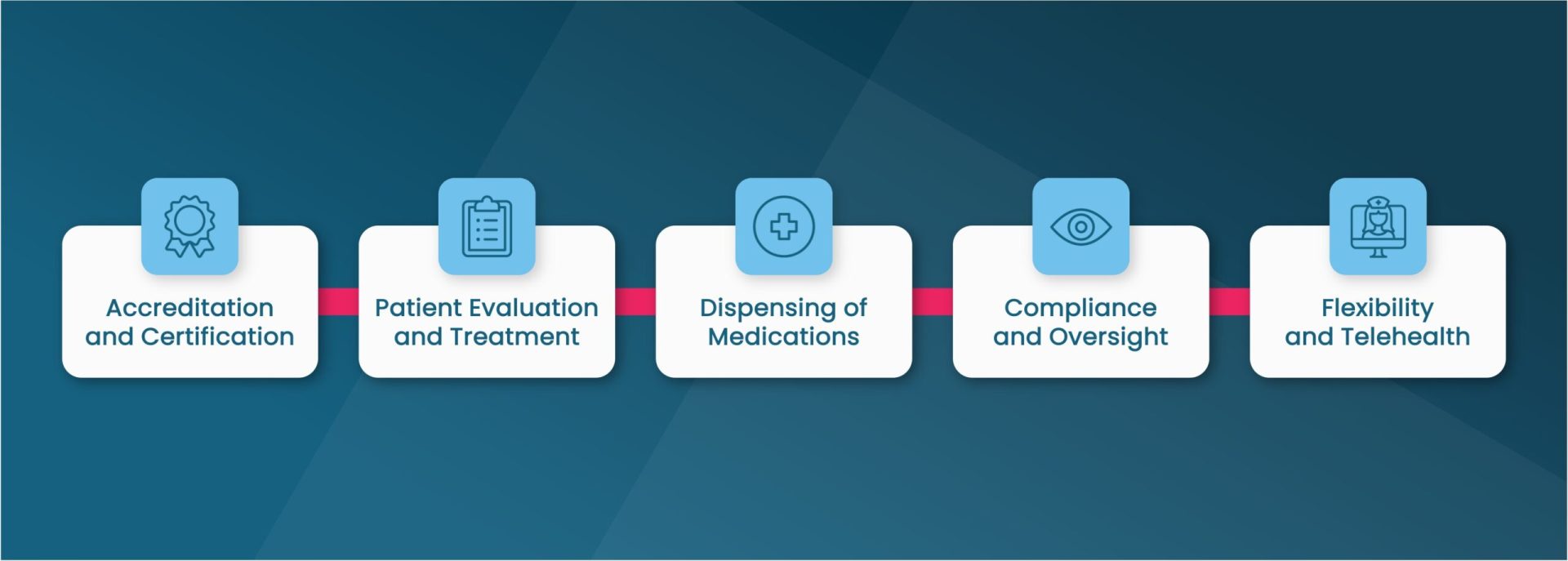 Accreditation and Certification

Patient Evaluation and Treatment

Dispensing of Medications

Compliance and Oversight

Flexibility and Telehealth